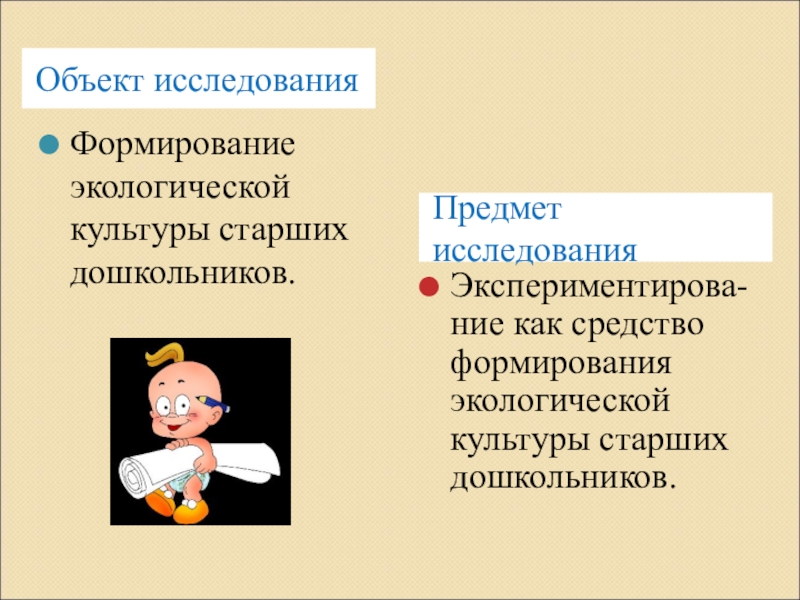 Объект исследования

Формирование экологической культуры старших дошкольников.

Предмет исследования

Экспериментирование как средство формирования экологической культуры старших дошкольников.